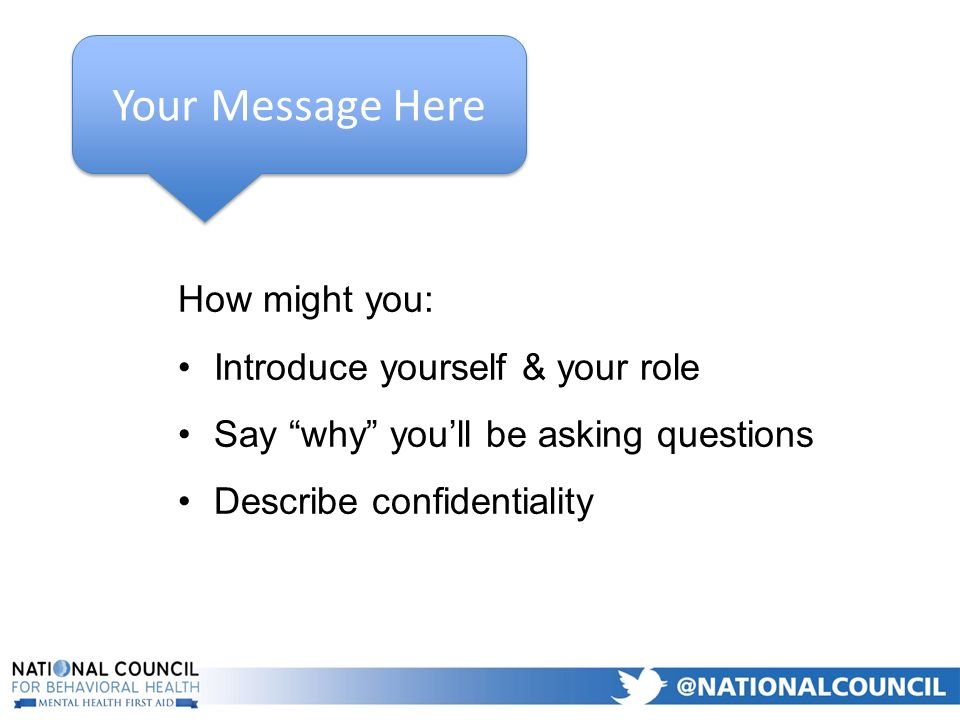 Your Message Here

How might you:

• Introduce yourself & your role
• Say “why” you’ll be asking questions
• Describe confidentiality

NATIONAL COUNCIL
FOR BEHAVIORAL HEALTH
MENTAL HEALTH FIRST AID

@NATIONALCOUNCIL